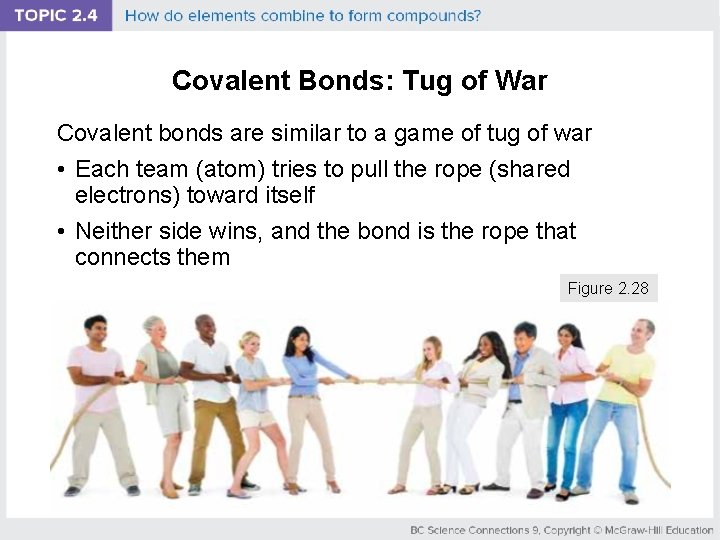 TOPIC 2.4 How do elements combine to form compounds?

Covalent Bonds: Tug of War

Covalent bonds are similar to a game of tug of war

• Each team (atom) tries to pull the rope (shared electrons) toward itself

• Neither side wins, and the bond is the rope that connects them

Figure 2.28

BC Science Connections 9, Copyright © McGraw-Hill Education